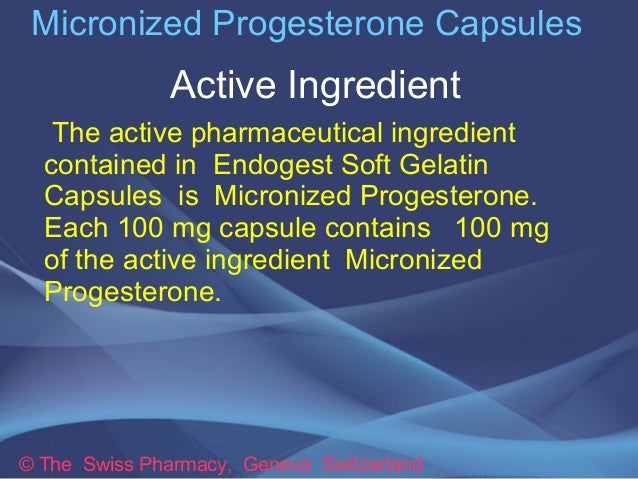 Micronized Progesterone Capsules

Active Ingredient

The active pharmaceutical ingredient contained in Endogest Soft Gelatin Capsules is Micronized Progesterone. Each 100 mg capsule contains 100 mg of the active ingredient Micronized Progesterone.

© The Swiss Pharmacy, Geneva Switzerland